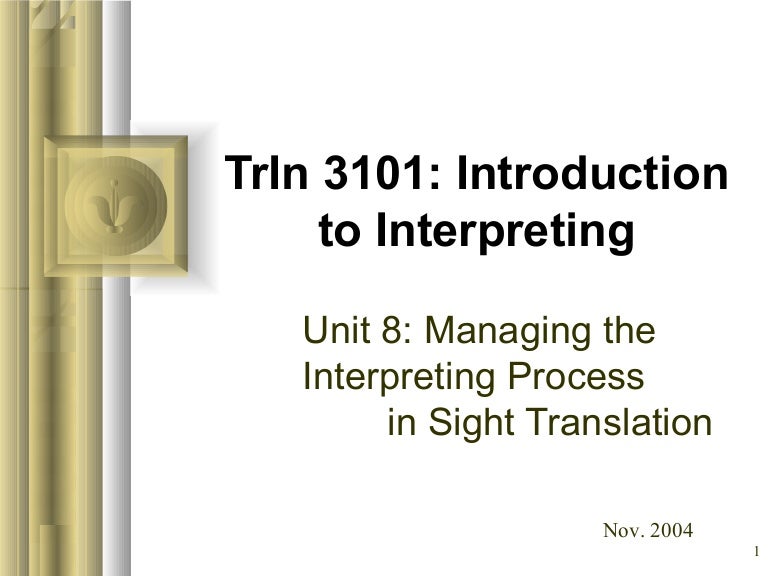 TrIn 3101: Introduction to Interpreting

Unit 8: Managing the Interpreting Process in Sight Translation

Nov. 2004

1